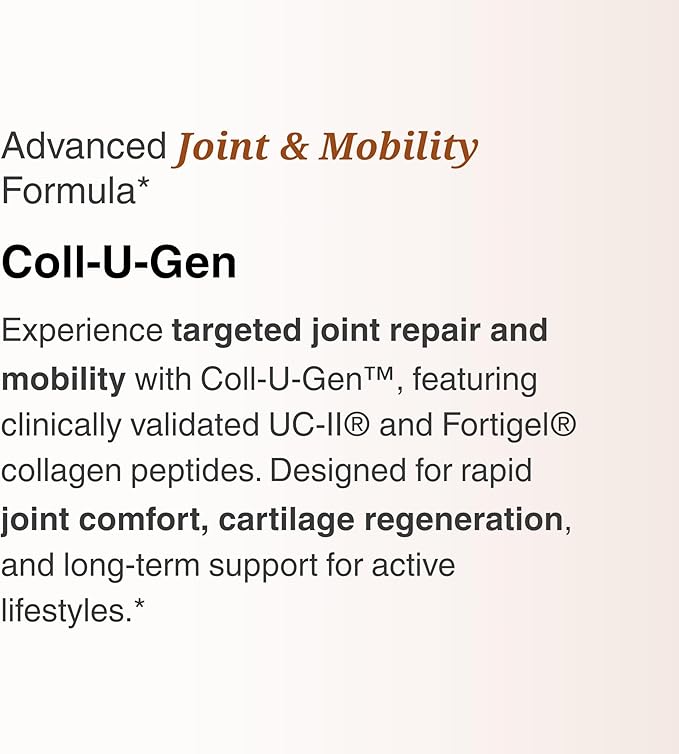 Advanced Joint & Mobility Formula*

Coll-U-Gen

Experience targeted joint repair and mobility with Coll-U-Gen™, featuring clinically validated UC-II® and Fortigel® collagen peptides. Designed for rapid joint comfort, cartilage regeneration, and long-term support for active lifestyles.*